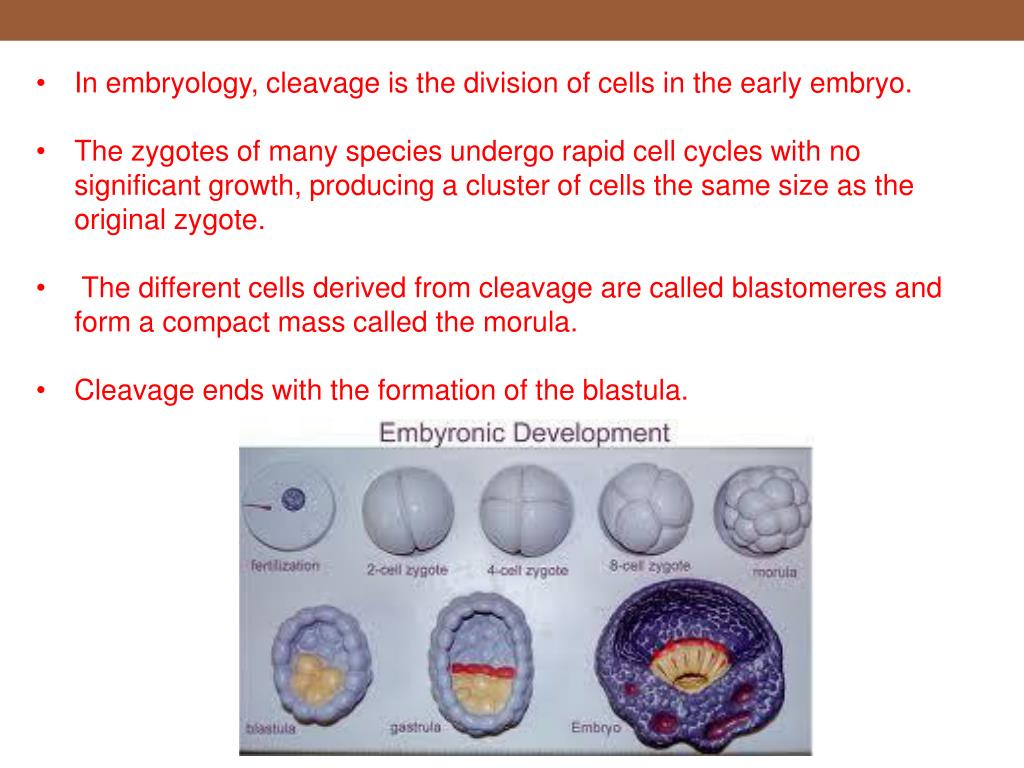 • In embryology, cleavage is the division of cells in the early embryo.

• The zygotes of many species undergo rapid cell cycles with no significant growth, producing a cluster of cells the same size as the original zygote.

• The different cells derived from cleavage are called blastomeres and form a compact mass called the morula.

• Cleavage ends with the formation of the blastula.

Embyronic Development

fertilization
2-cell zygote
4-cell zygote
8-cell zygote
morula
blastula
gastrula
Embryo